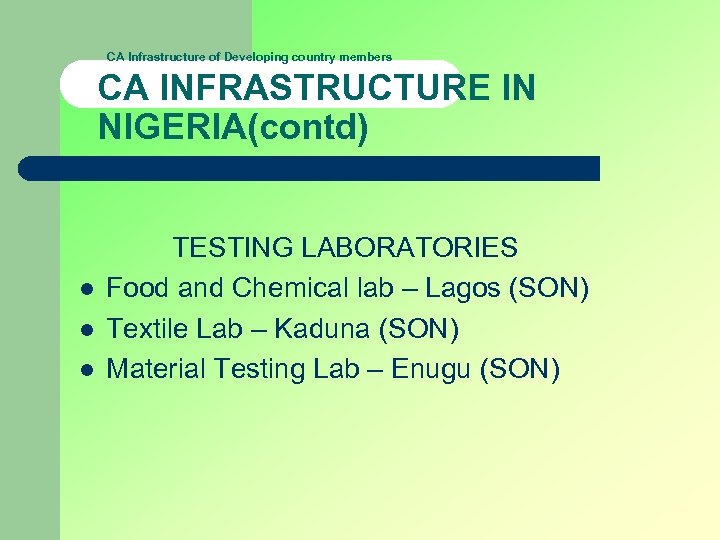 CA Infrastructure of Developing country members

CA INFRASTRUCTURE IN NIGERIA(contd)

TESTING LABORATORIES

- Food and Chemical lab – Lagos (SON)
- Textile Lab – Kaduna (SON)
- Material Testing Lab – Enugu (SON)